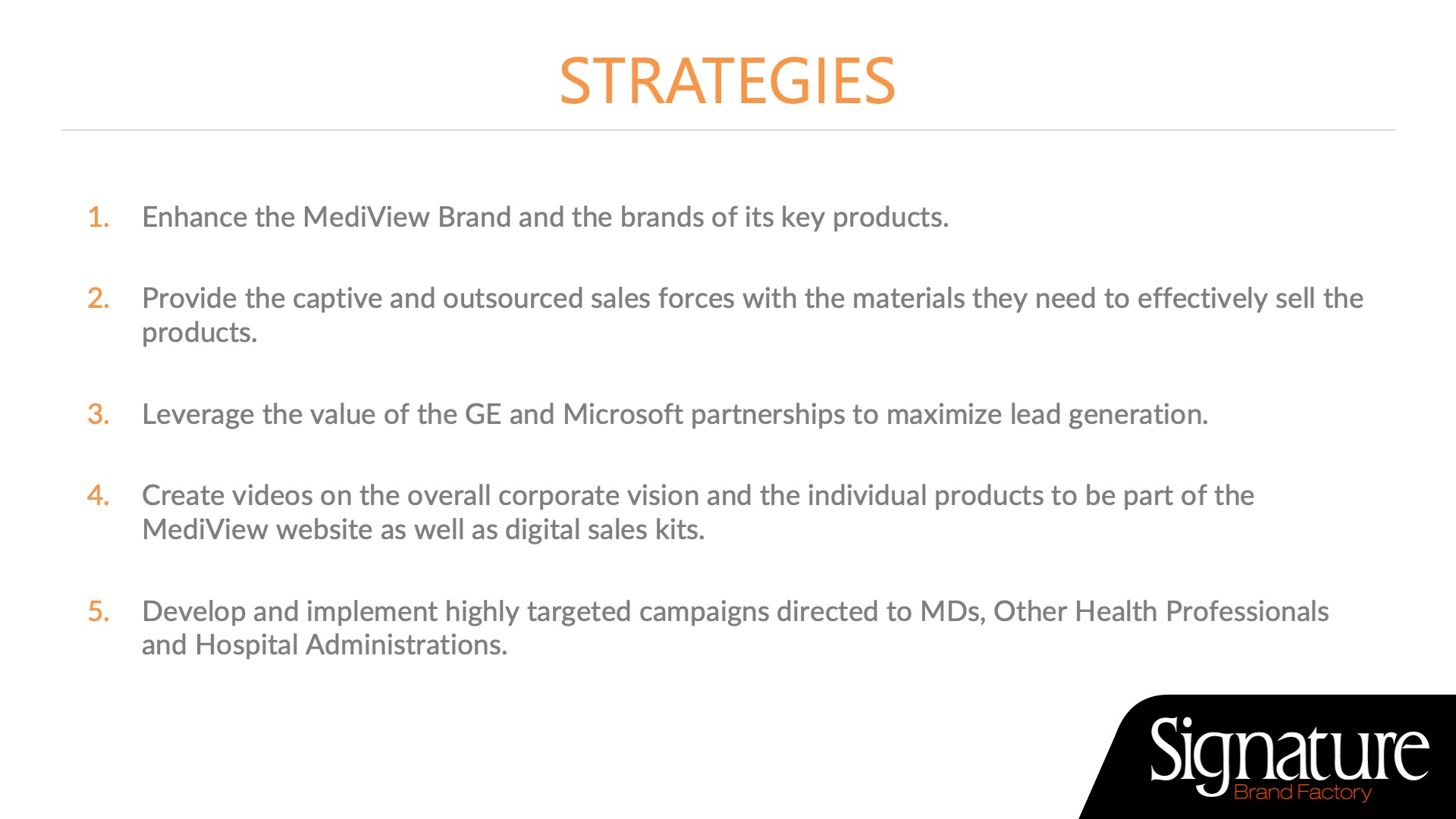 STRATEGIES

1. Enhance the MediView Brand and the brands of its key products.

2. Provide the captive and outsourced sales forces with the materials they need to effectively sell the products.

3. Leverage the value of the GE and Microsoft partnerships to maximize lead generation.

4. Create videos on the overall corporate vision and the individual products to be part of the MediView website as well as digital sales kits.

5. Develop and implement highly targeted campaigns directed to MDs, Other Health Professionals and Hospital Administrations.

Signature
Brand Factory